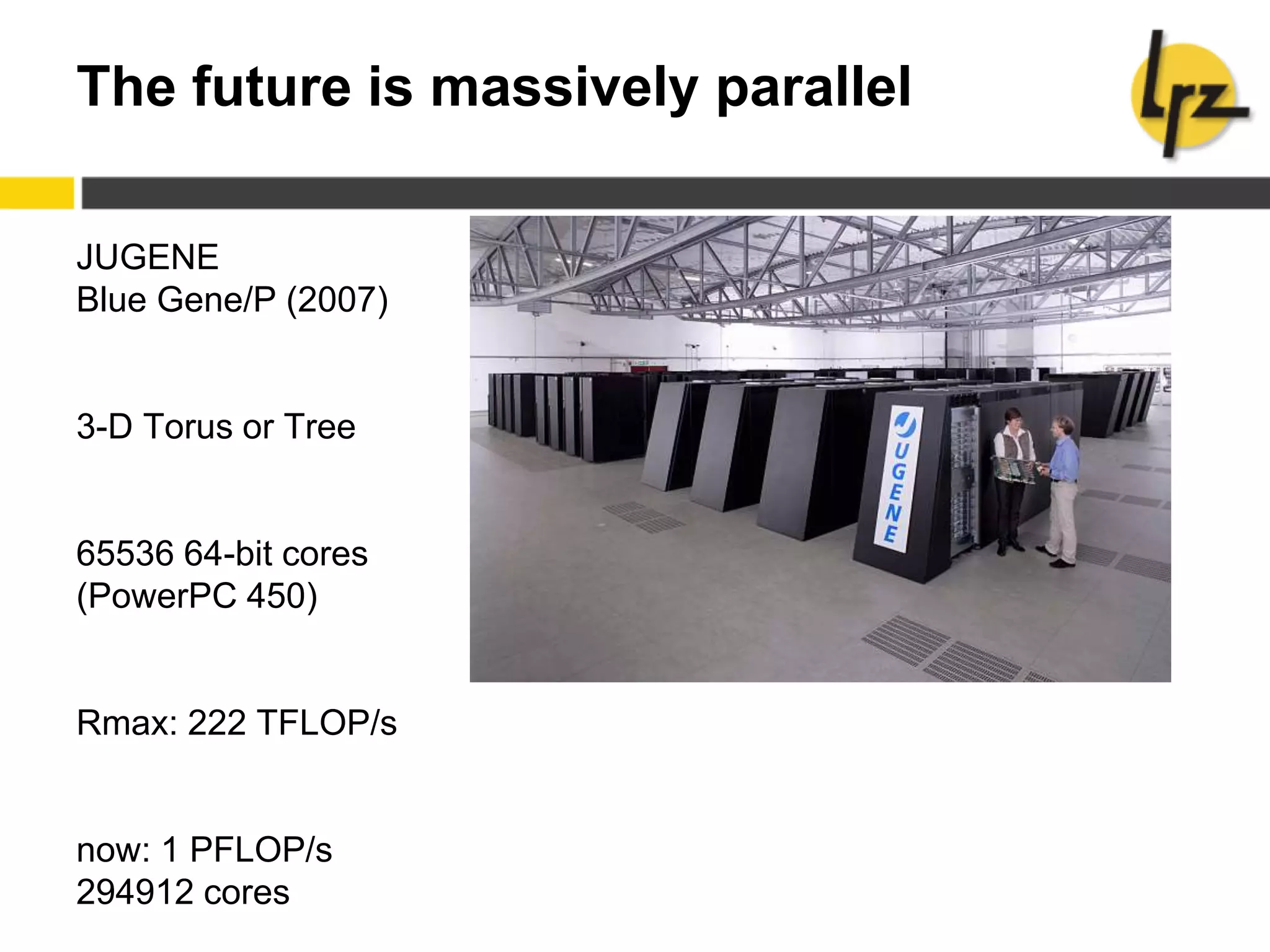 The future is massively parallel

lrz

JUGENE
Blue Gene/P (2007)

3-D Torus or Tree

65536 64-bit cores
(PowerPC 450)

Rmax: 222 TFLOP/s

now: 1 PFLOP/s
294912 cores

JUGENE